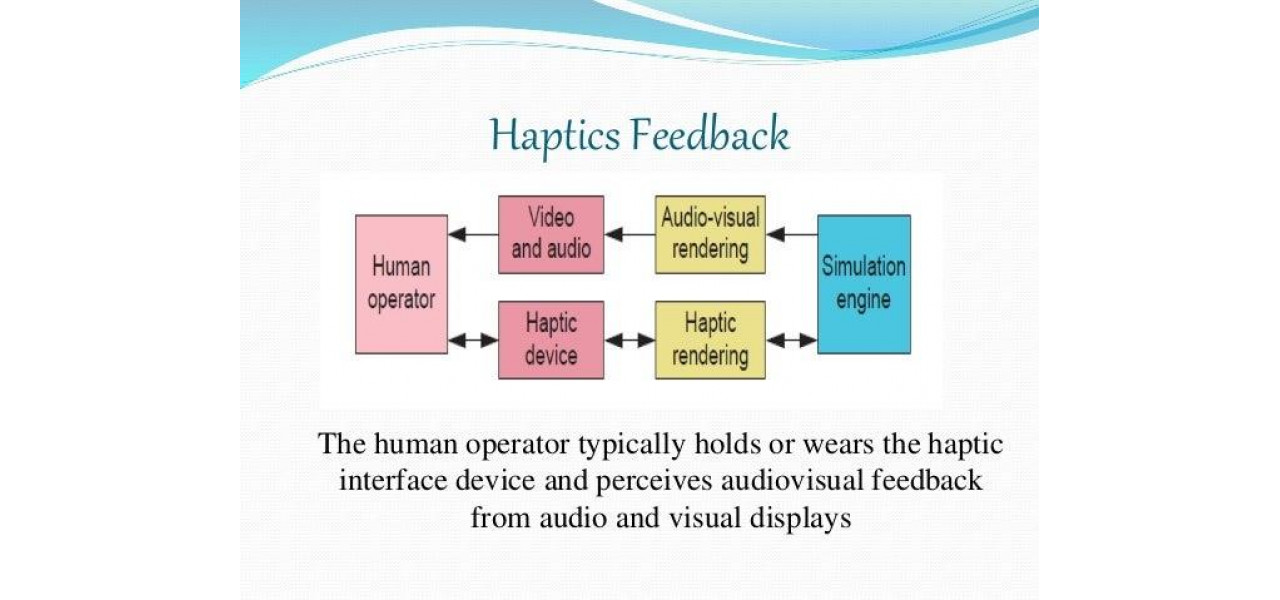 Haptics Feedback

Human operator

Video and audio

Audio-visual rendering

Simulation engine

Haptic device

Haptic rendering

The human operator typically holds or wears the haptic interface device and perceives audiovisual feedback from audio and visual displays